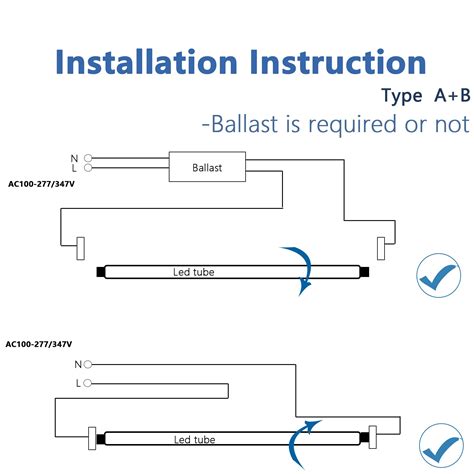 Installation Instruction

Type A+B

-Ballast is required or not

N
L
Ballast
AC100-277/347V
Led tube

AC100-277/347V
N
L
Led tube